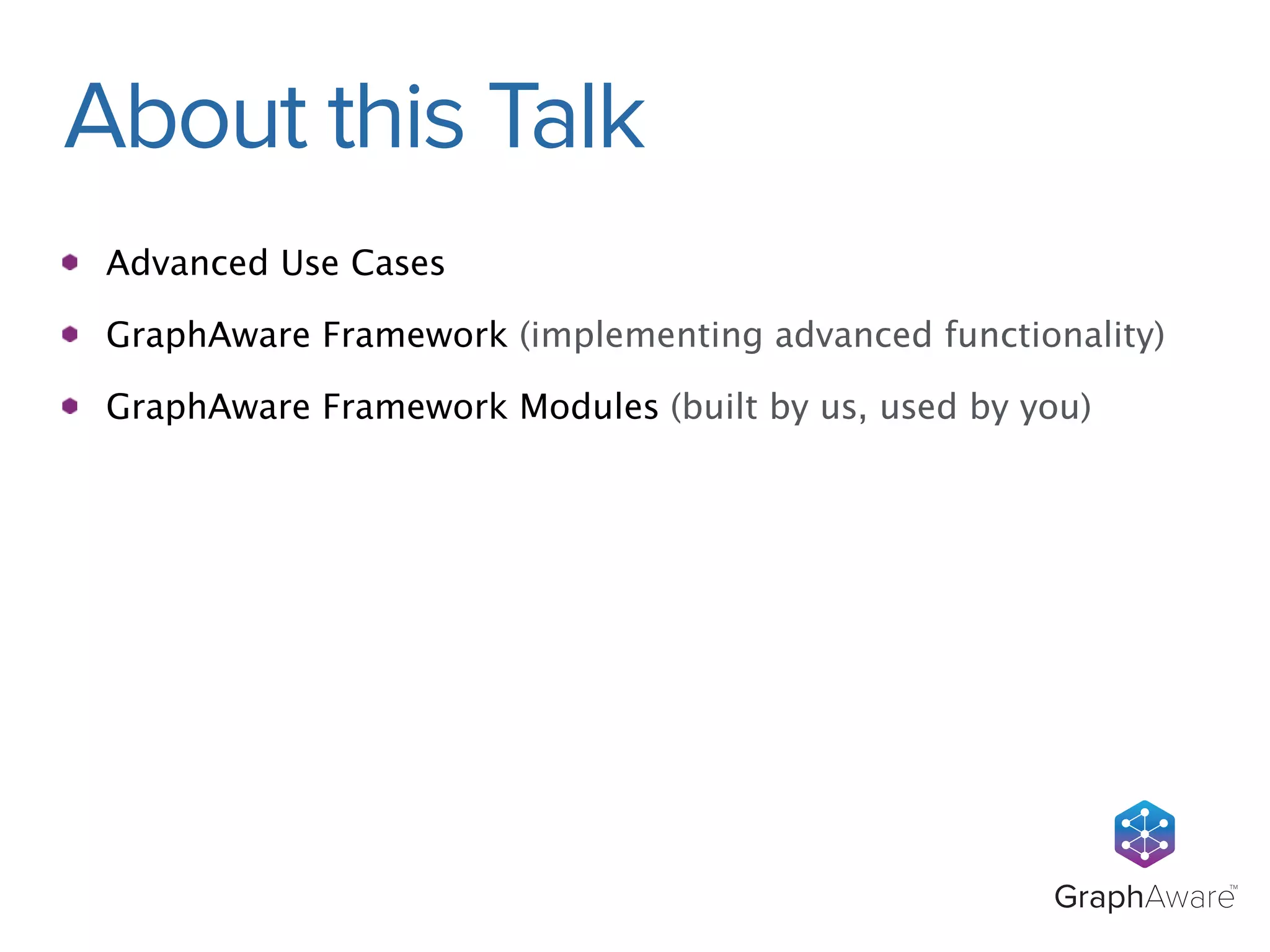 About this Talk

- Advanced Use Cases
- GraphAware Framework (implementing advanced functionality)
- GraphAware Framework Modules (built by us, used by you)

GraphAware™